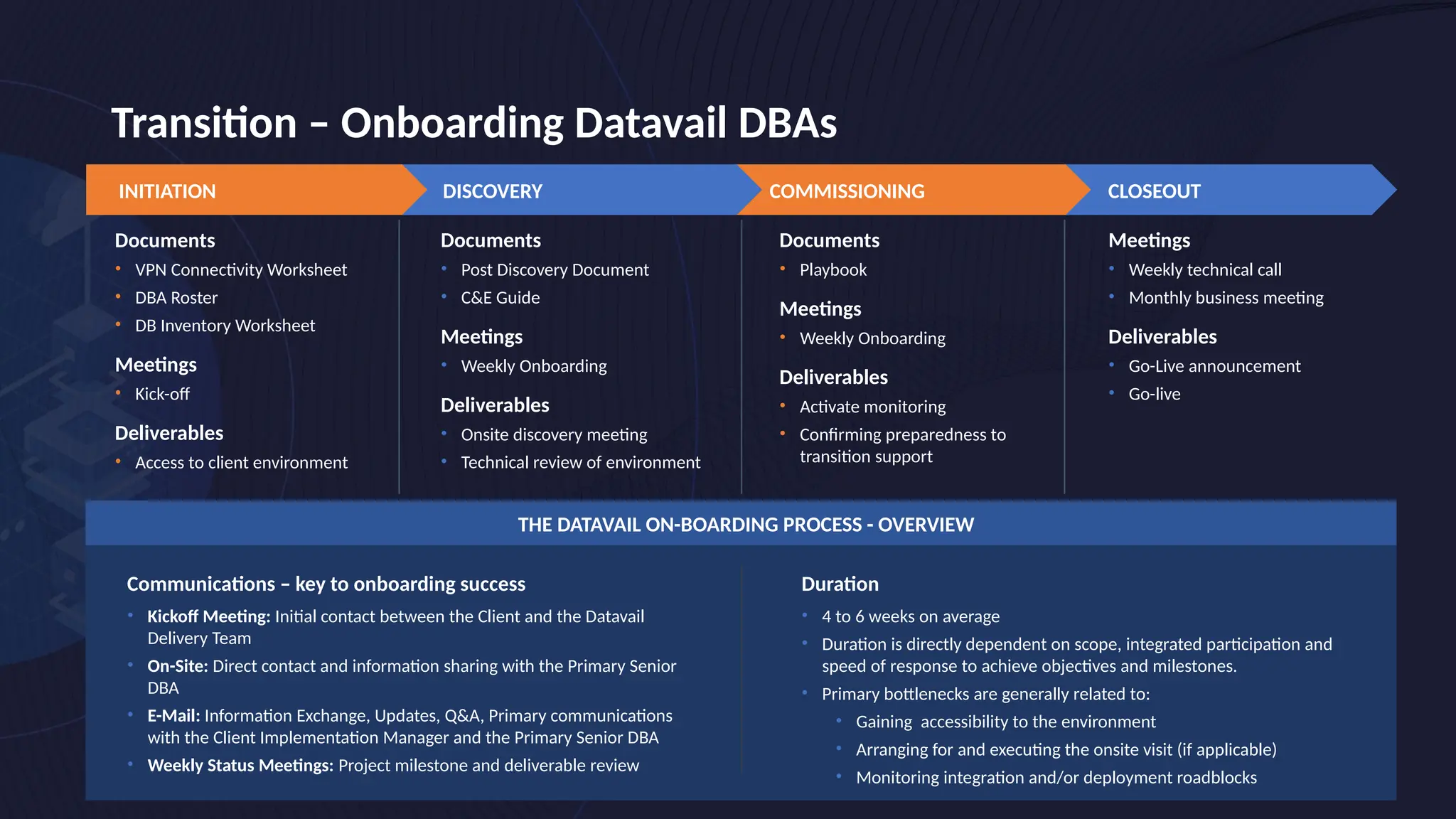 Transition – Onboarding Datavail DBAs

INITIATION

Documents
• VPN Connectivity Worksheet
• DBA Roster
• DB Inventory Worksheet

Meetings
• Kick-off

Deliverables
• Access to client environment

DISCOVERY

Documents
• Post Discovery Document
• C&E Guide

Meetings
• Weekly Onboarding

Deliverables
• Onsite discovery meeting
• Technical review of environment

COMMISSIONING

Documents
• Playbook

Meetings
• Weekly Onboarding

Deliverables
• Activate monitoring
• Confirming preparedness to transition support

CLOSEOUT

Meetings
• Weekly technical call
• Monthly business meeting

Deliverables
• Go-Live announcement
• Go-live

THE DATAVAIL ON-BOARDING PROCESS - OVERVIEW

Communications – key to onboarding success
• Kickoff Meeting: Initial contact between the Client and the Datavail Delivery Team
• On-Site: Direct contact and information sharing with the Primary Senior DBA
• E-Mail: Information Exchange, Updates, Q&A, Primary communications with the Client Implementation Manager and the Primary Senior DBA
• Weekly Status Meetings: Project milestone and deliverable review

Duration
• 4 to 6 weeks on average
• Duration is directly dependent on scope, integrated participation and speed of response to achieve objectives and milestones.
• Primary bottlenecks are generally related to:
• Gaining accessibility to the environment
• Arranging for and executing the onsite visit (if applicable)
• Monitoring integration and/or deployment roadblocks